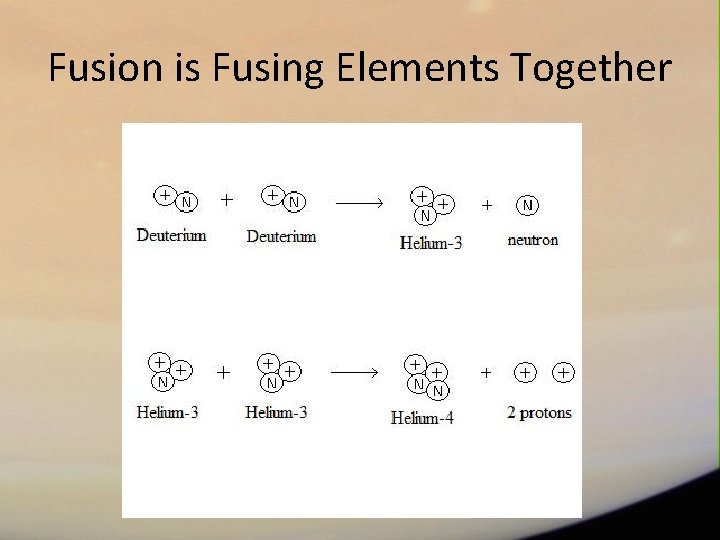 Fusion is Fusing Elements Together

+ N + + N ⟶ + + N + N
Deuterium Deuterium Helium-3 neutron

+ + N + + + N ⟶ + + N N + + +
Helium-3 Helium-3 Helium-4 2 protons